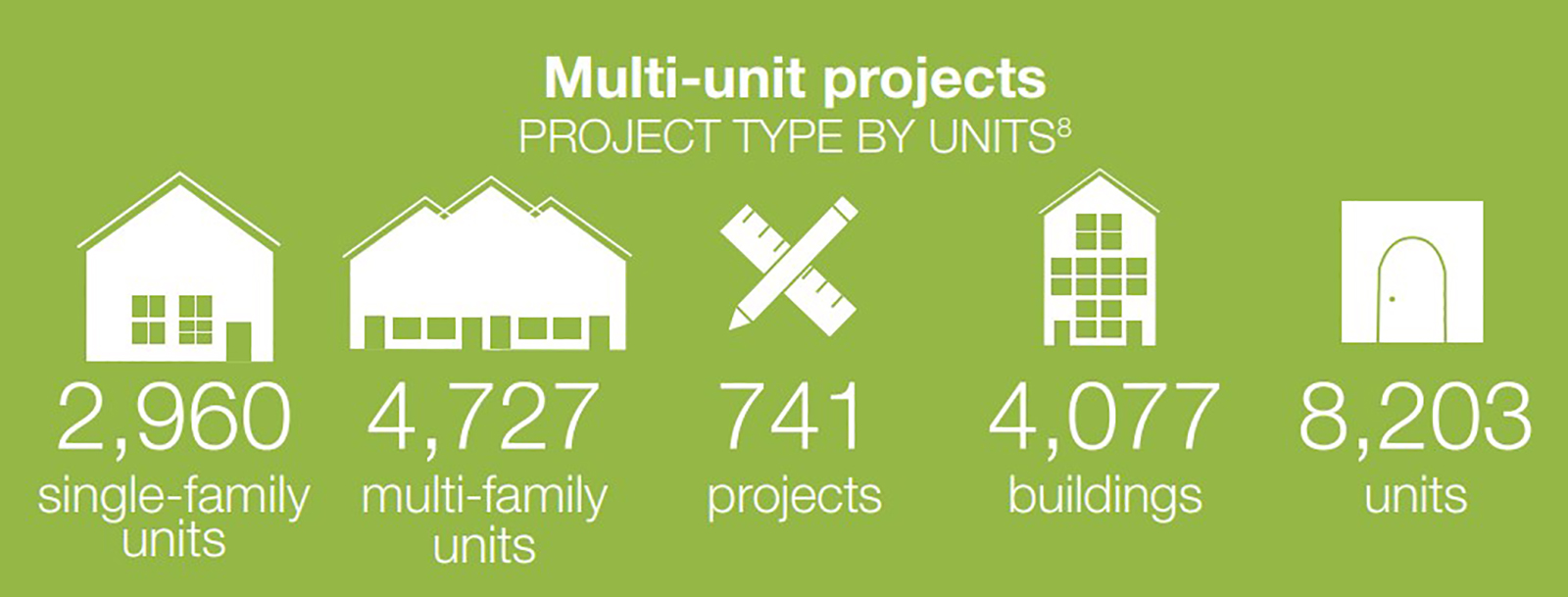 Multi-unit projects
PROJECT TYPE BY UNITS$^8$

2,960
single-family units

4,727
multi-family units

741
projects

4,077
buildings

8,203
units